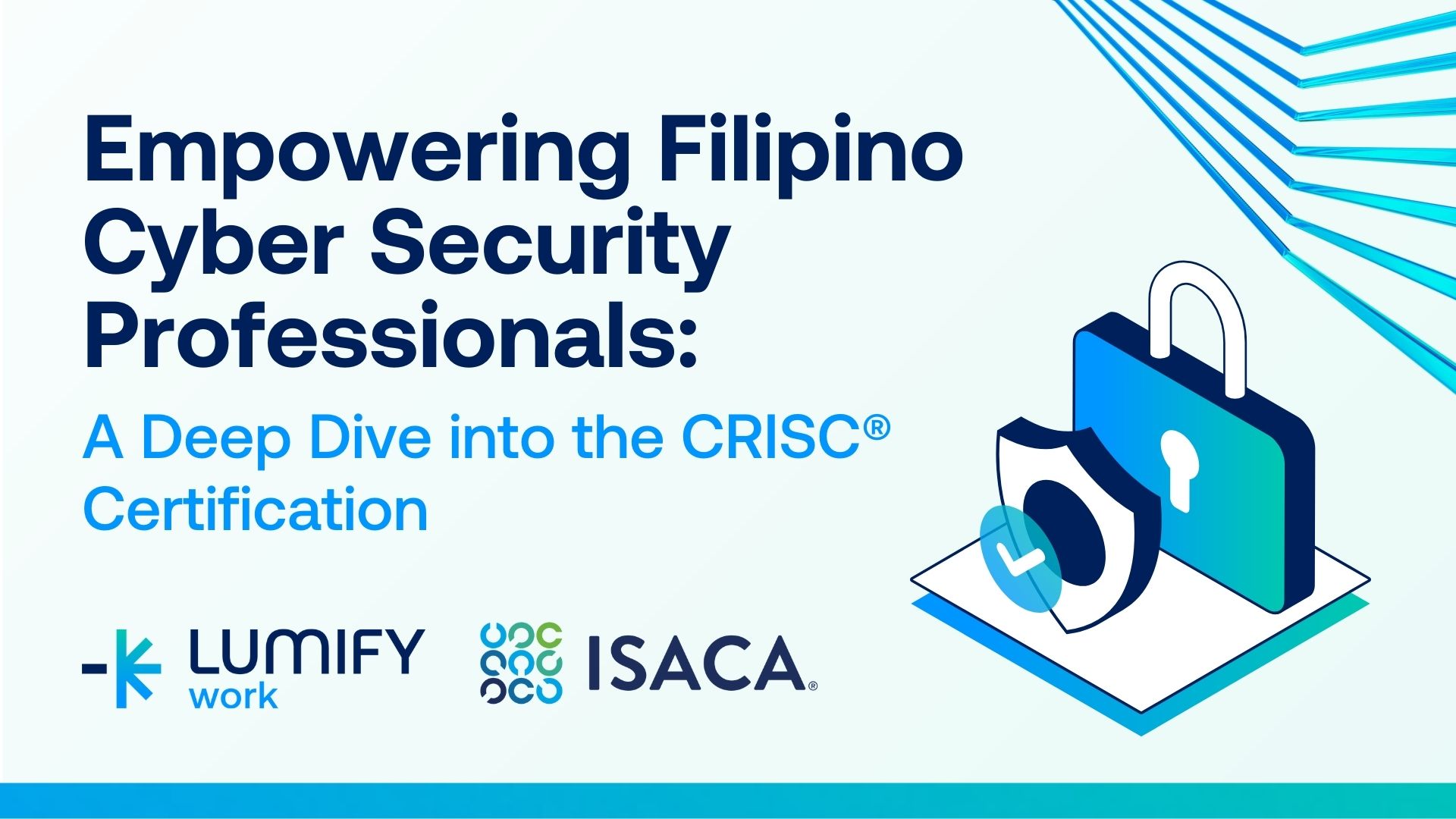 Empowering Filipino Cyber Security Professionals:

A Deep Dive into the CRISC® Certification

LUMIFY work

ISACA®